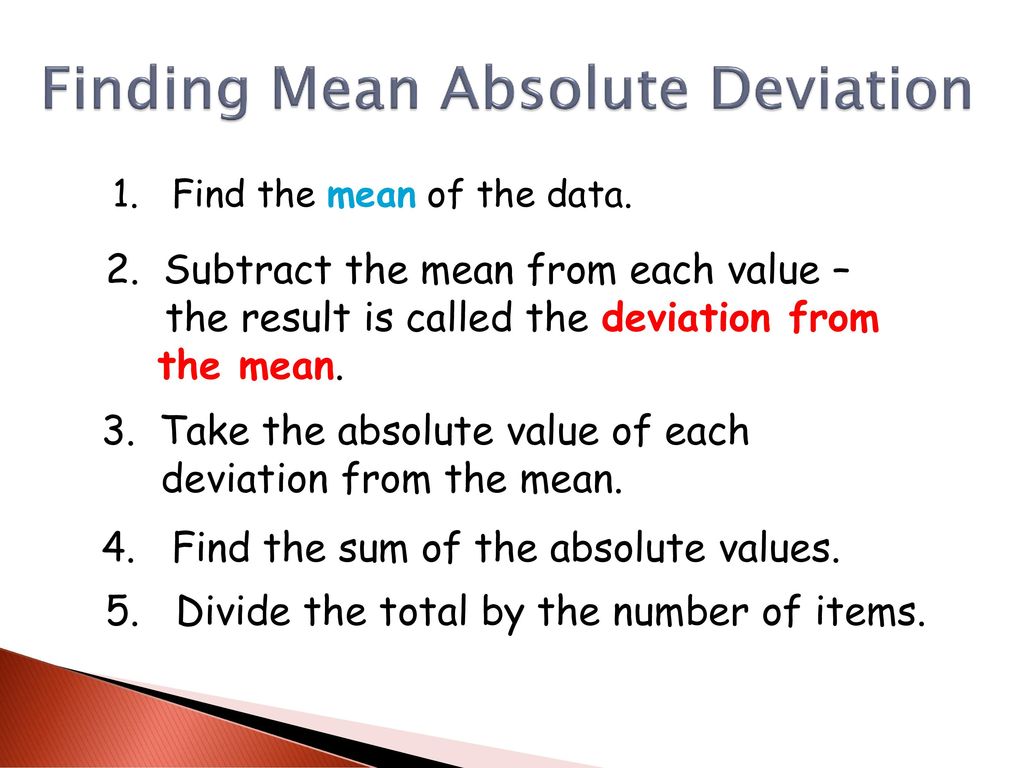 Finding Mean Absolute Deviation

1. Find the mean of the data.

2. Subtract the mean from each value – the result is called the deviation from the mean.

3. Take the absolute value of each deviation from the mean.

4. Find the sum of the absolute values.

5. Divide the total by the number of items.